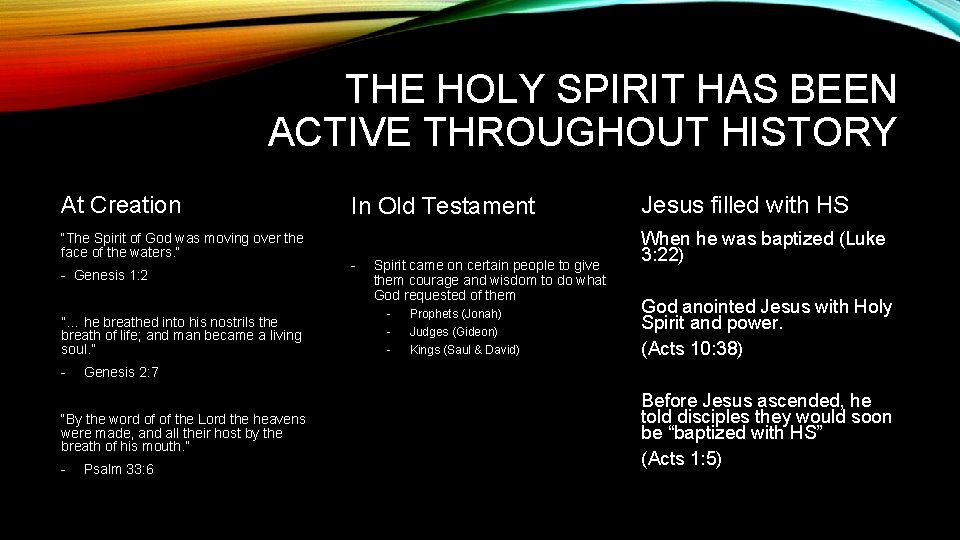 THE HOLY SPIRIT HAS BEEN ACTIVE THROUGHOUT HISTORY

At Creation

"The Spirit of God was moving over the face of the waters."

- Genesis 1:2

"… he breathed into his nostrils the breath of life; and man became a living soul."

- Genesis 2:7

"By the word of of the Lord the heavens were made, and all their host by the breath of his mouth."

- Psalm 33:6

In Old Testament

- Spirit came on certain people to give them courage and wisdom to do what God requested of them
  - Prophets (Jonah)
  - Judges (Gideon)
  - Kings (Saul & David)

Jesus filled with HS

When he was baptized (Luke 3:22)

God anointed Jesus with Holy Spirit and power.

(Acts 10:38)

Before Jesus ascended, he told disciples they would soon be "baptized with HS"

(Acts 1:5)